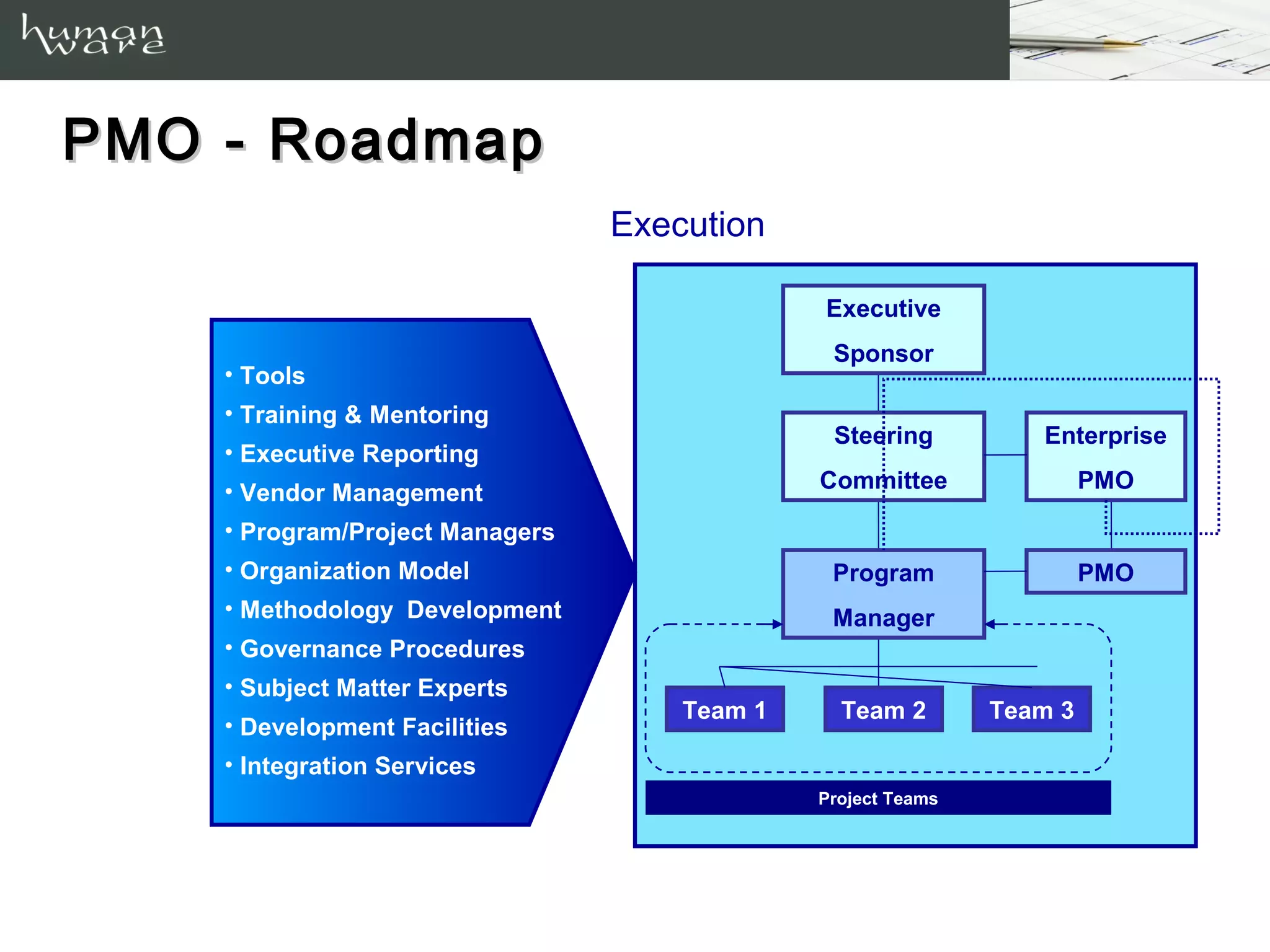 human ware

PMO - Roadmap

Execution

• Tools
• Training & Mentoring
• Executive Reporting
• Vendor Management
• Program/Project Managers
• Organization Model
• Methodology Development
• Governance Procedures
• Subject Matter Experts
• Development Facilities
• Integration Services

Executive Sponsor

Steering Committee

Enterprise PMO

Program Manager

PMO

Team 1

Team 2

Team 3

Project Teams